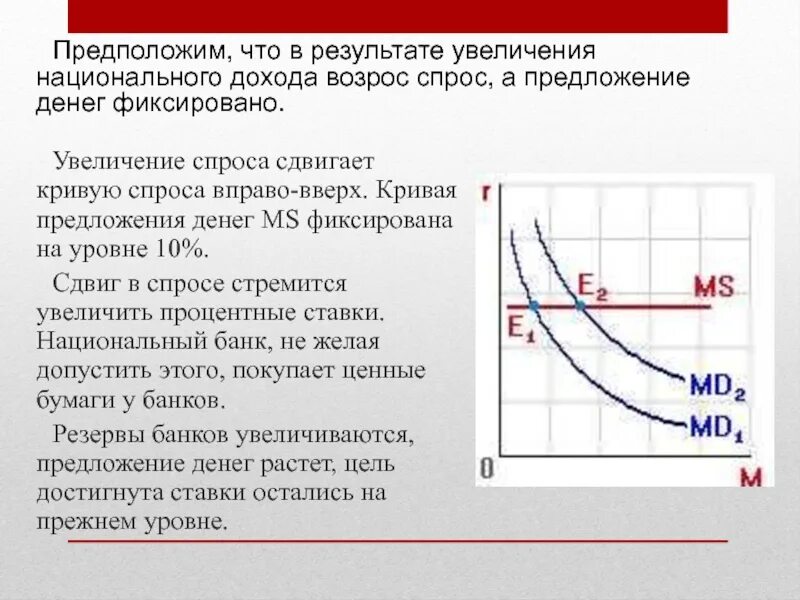 Предположим, что в результате увеличения национального дохода возрос спрос, а предложение денег фиксировано.

Увеличение спроса сдвигает кривую спроса вправо-вверх. Кривая предложения денег MS фиксирована на уровне 10%.

Сдвиг в спросе стремится увеличить процентные ставки. Национальный банк, не желая допустить этого, покупает ценные бумаги у банков.

Резервы банков увеличиваются, предложение денег растет, цель достигнута ставки остались на прежнем уровне.

r
$E_2$
MS
$E_1$
$MD_2$
$MD_1$
0
M